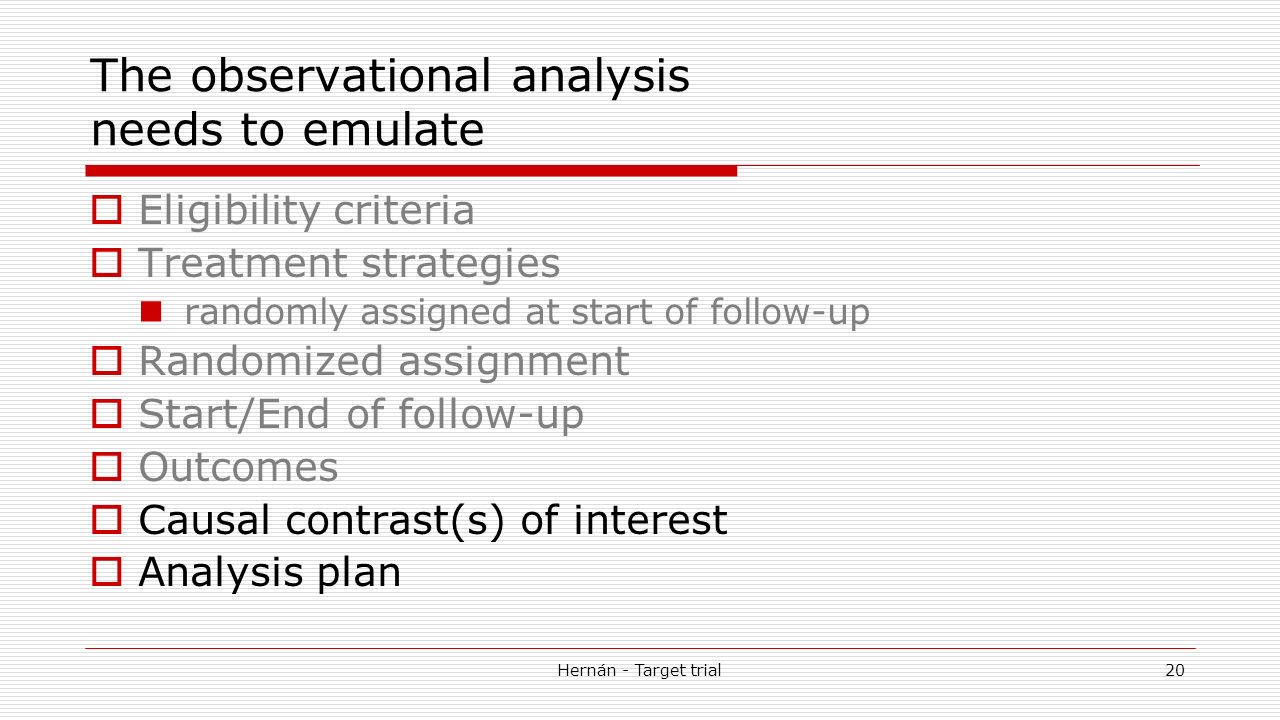 The observational analysis needs to emulate

- Eligibility criteria
- Treatment strategies
  - randomly assigned at start of follow-up
- Randomized assignment
- Start/End of follow-up
- Outcomes
- Causal contrast(s) of interest
- Analysis plan

Hernán - Target trial

20